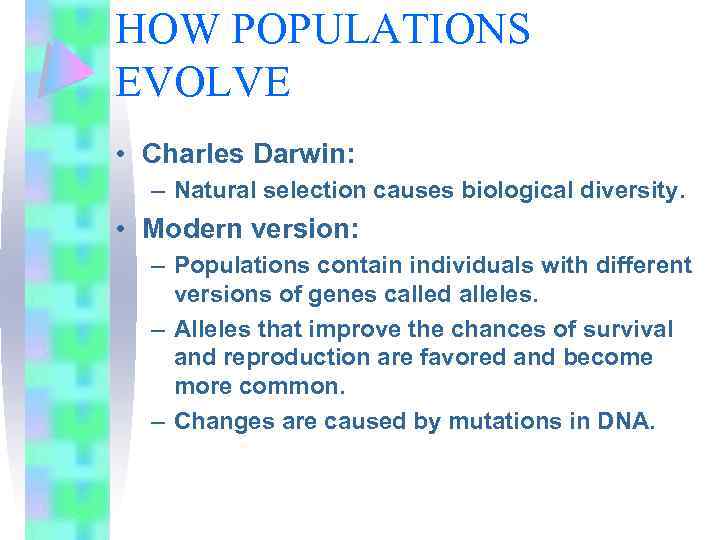 HOW POPULATIONS EVOLVE

• Charles Darwin:
– Natural selection causes biological diversity.

• Modern version:
– Populations contain individuals with different versions of genes called alleles.
– Alleles that improve the chances of survival and reproduction are favored and become more common.
– Changes are caused by mutations in DNA.